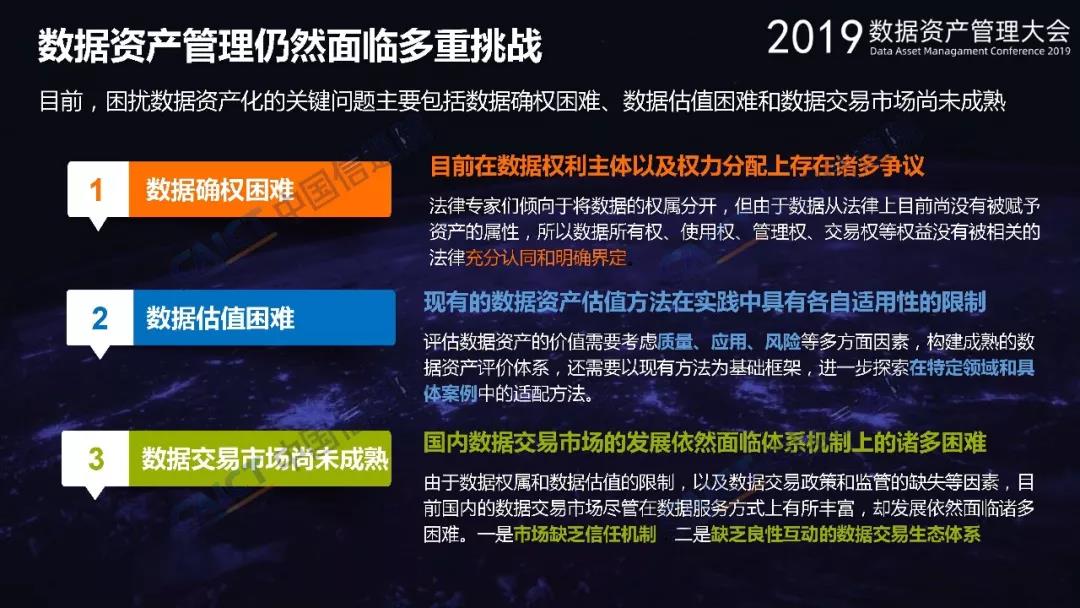 数据资产管理仍然面临多重挑战

2019 数据资产管理大会
Data Asset Management Conference 2019

目前，困扰数据资产化的关键问题主要包括数据确权困难、数据估值困难和数据交易市场尚未成熟

1 数据确权困难

目前在数据权利主体以及权力分配上存在诸多争议

法律专家们倾向于将数据的权属分开，但由于数据从法律上目前尚没有被赋予资产的属性，所以数据所有权、使用权、管理权、交易权等权益没有被相关的法律充分认同和明确界定。

2 数据估值困难

现有的数据资产估值方法在实践中具有各自适用性的限制

评估数据资产的价值需要考虑质量、应用、风险等多方面因素，构建成熟的数据资产评价体系，还需要以现有方法为基础框架，进一步探索在特定领域和具体案例中的适配方法。

3 数据交易市场尚未成熟

国内数据交易市场的发展依然面临体系机制上的诸多困难

由于数据权属和数据估值的限制，以及数据交易政策和监管的缺失等因素，目前国内的数据交易市场尽管在数据服务方式上有所丰富，却发展依然面临诸多困难。一是市场缺乏信任机制 二是缺乏良性互动的数据交易生态体系

CAICT 中国信通院